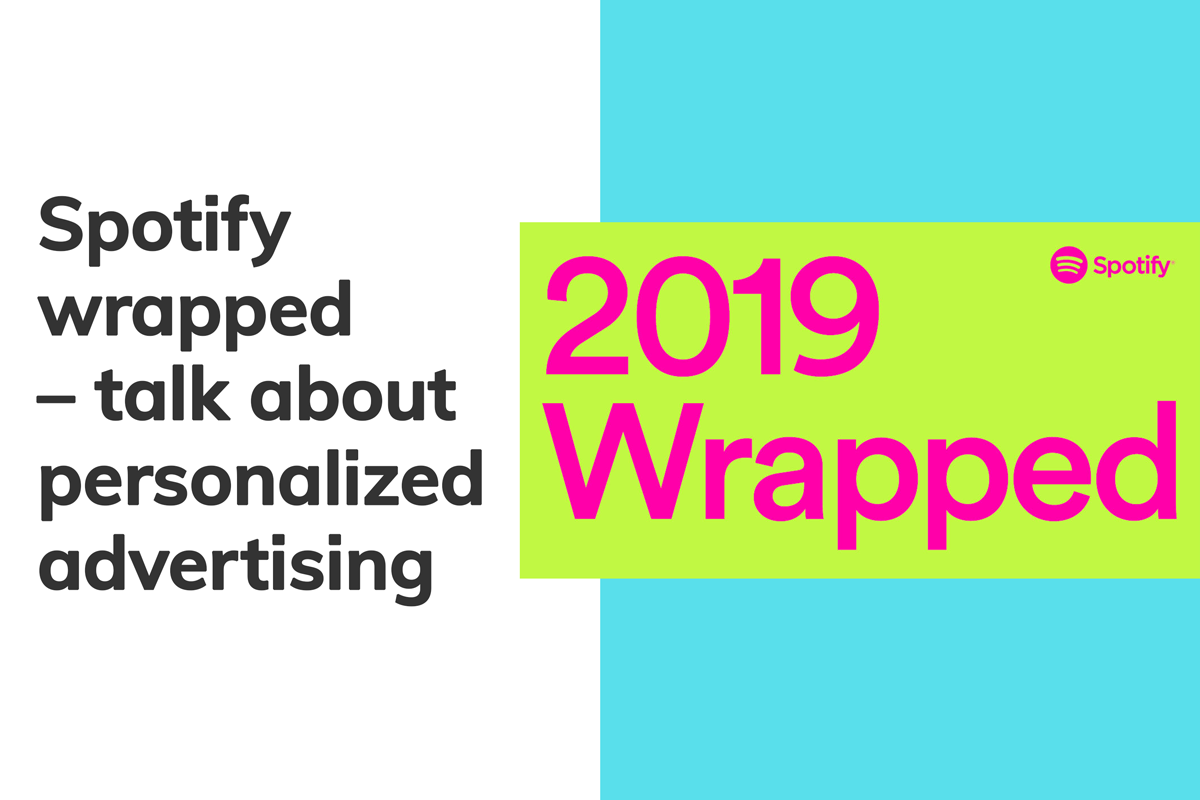 Spotify wrapped – talk about personalized advertising

Spotify

2019
Wrapped